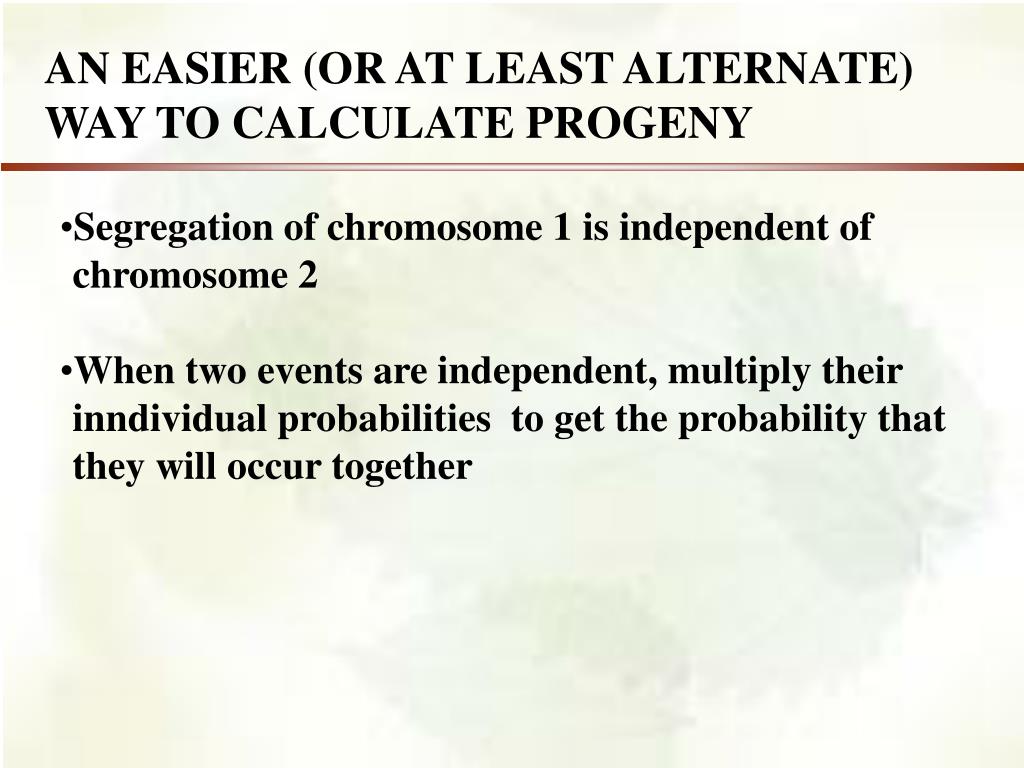 AN EASIER (OR AT LEAST ALTERNATE) WAY TO CALCULATE PROGENY

•Segregation of chromosome 1 is independent of chromosome 2

•When two events are independent, multiply their inndividual probabilities to get the probability that they will occur together